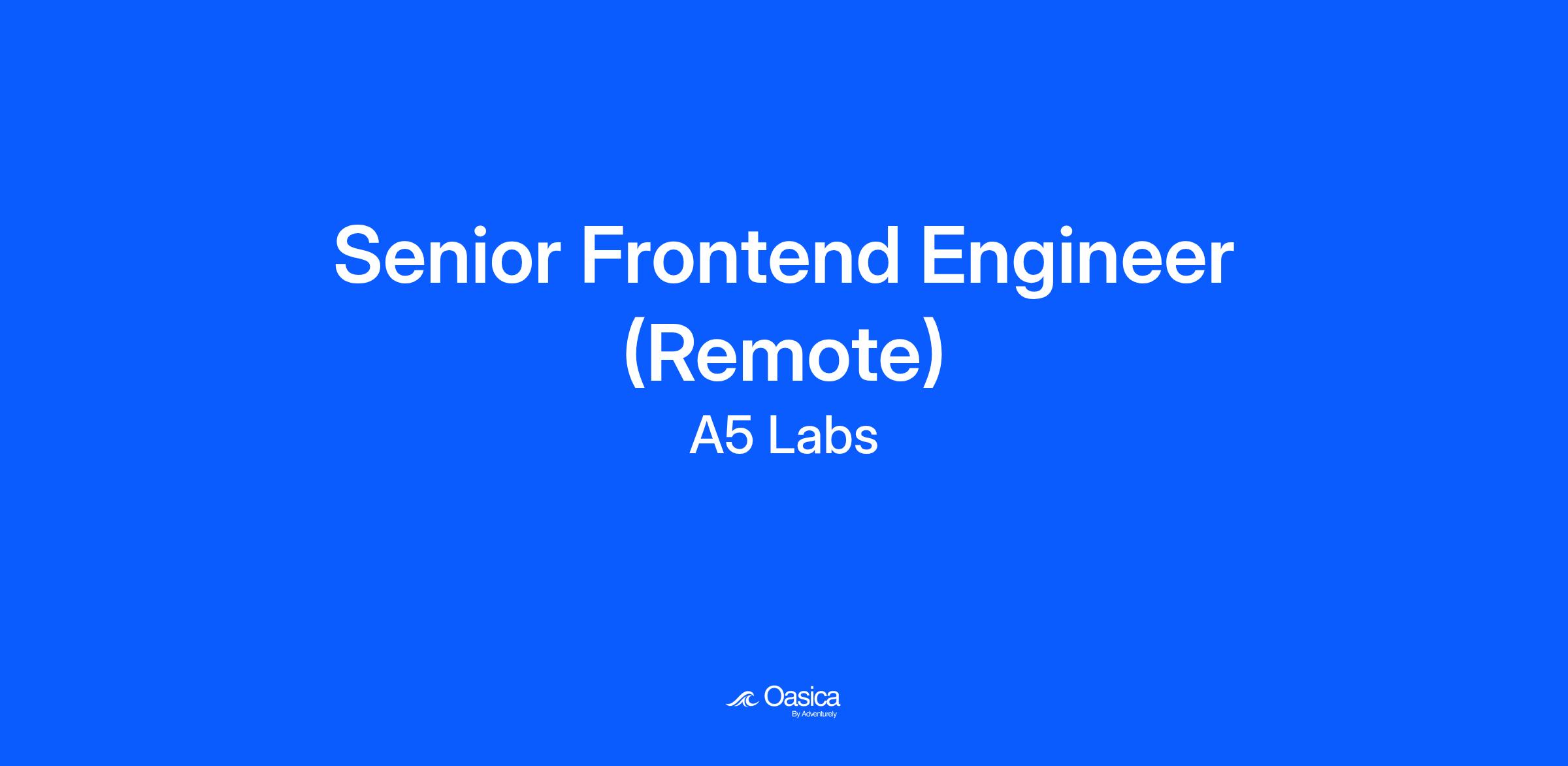 Senior Frontend Engineer (Remote)

A5 Labs

Oasica
By Adventurely